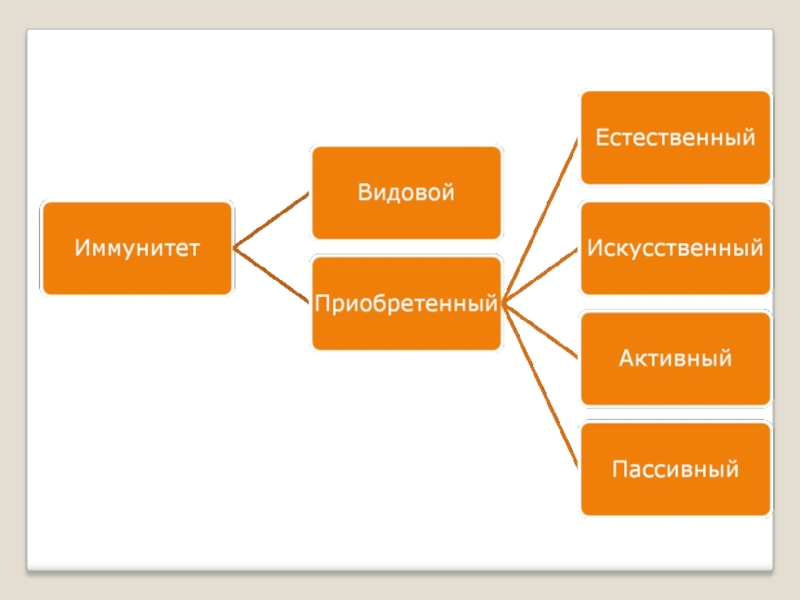 Иммунитет

Видовой

Приобретенный

Естественный

Искусственный

Активный

Пассивный